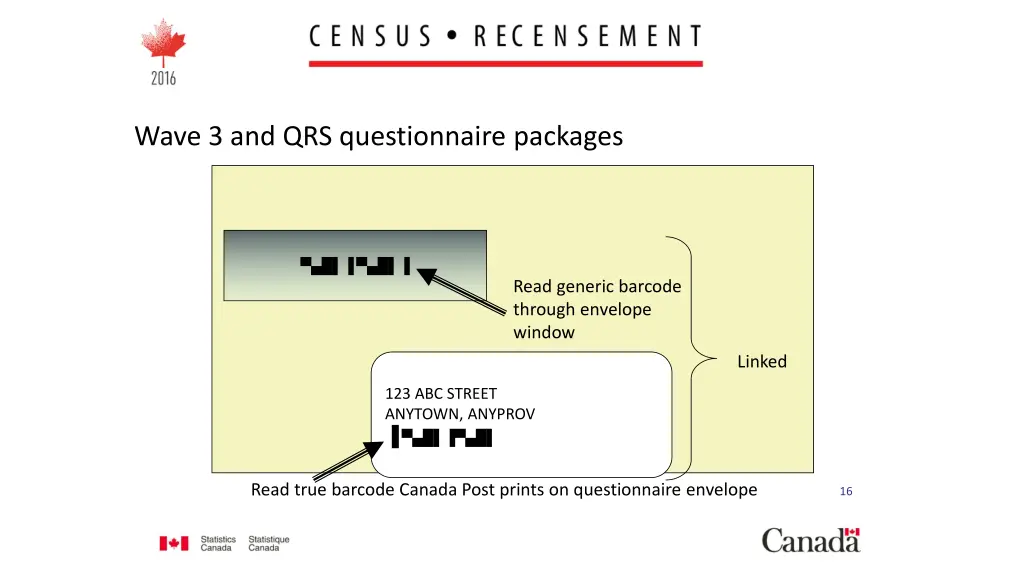 2016

CENSUS • RECENSEMENT

Wave 3 and QRS questionnaire packages

Read generic barcode through envelope window

Linked

123 ABC STREET
ANYTOWN, ANYPROV

Read true barcode Canada Post prints on questionnaire envelope

16

Statistics Canada
Statistique Canada

Canada